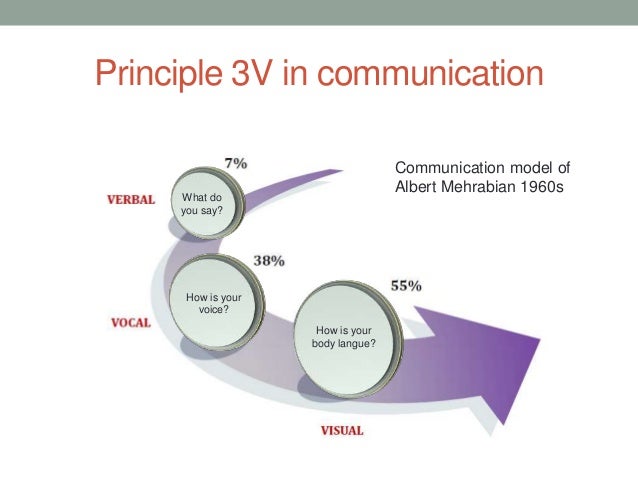 Principle 3V in communication

Communication model of Albert Mehrabian 1960s

7%

VERBAL

What do you say?

38%

How is your voice?

VOCAL

55%

How is your body langue?

VISUAL